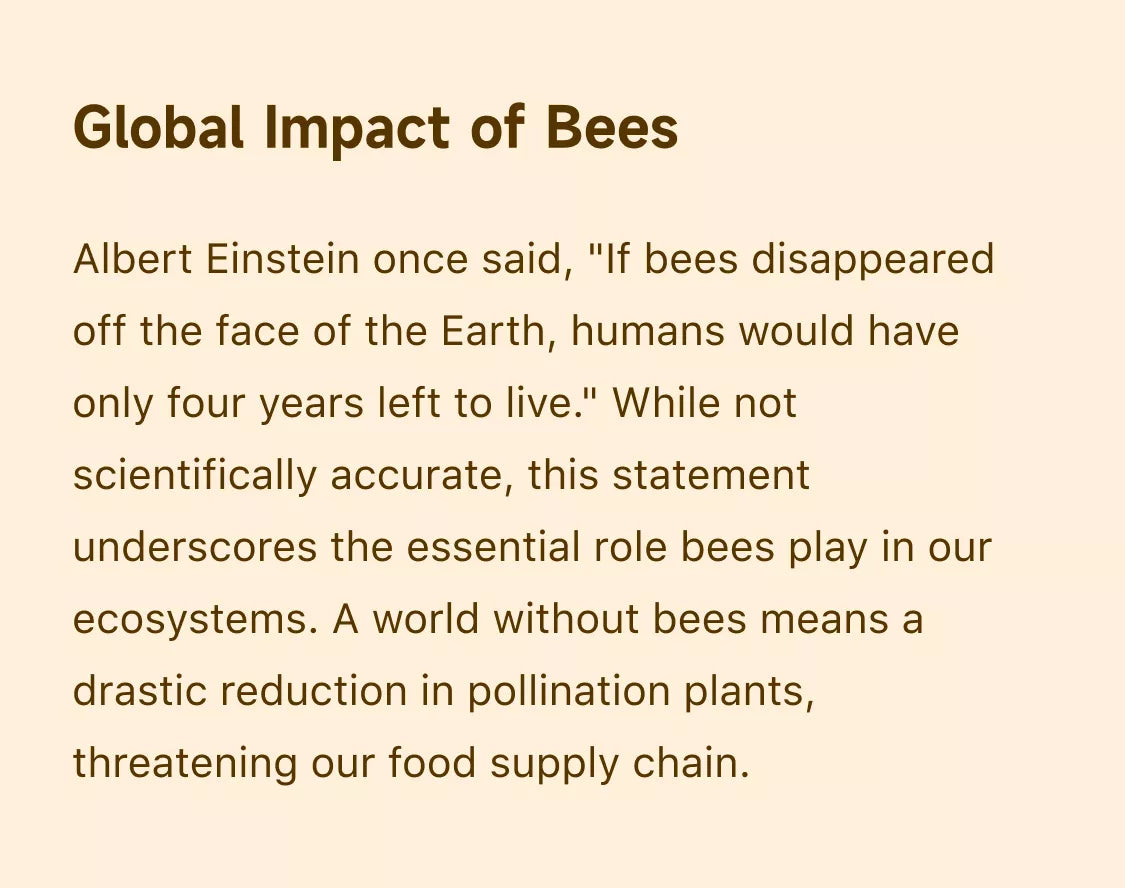 Global Impact of Bees

Albert Einstein once said, "If bees disappeared off the face of the Earth, humans would have only four years left to live." While not scientifically accurate, this statement underscores the essential role bees play in our ecosystems. A world without bees means a drastic reduction in pollination plants, threatening our food supply chain.